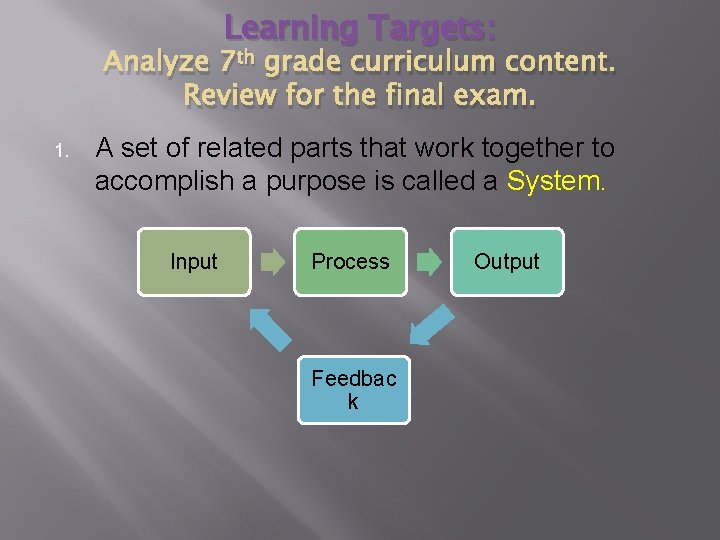 Learning Targets:
Analyze 7th grade curriculum content.
Review for the final exam.

1. A set of related parts that work together to accomplish a purpose is called a System.

Input

Process

Output

Feedbac
k